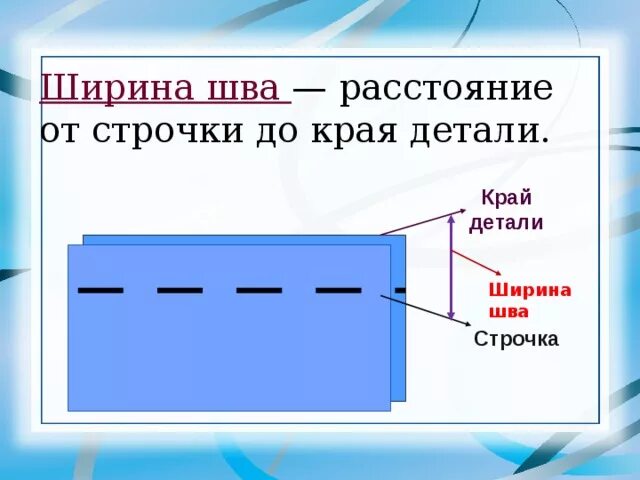 Ширина шва — расстояние от строчки до края детали.

Край детали

Ширина шва

Строчка